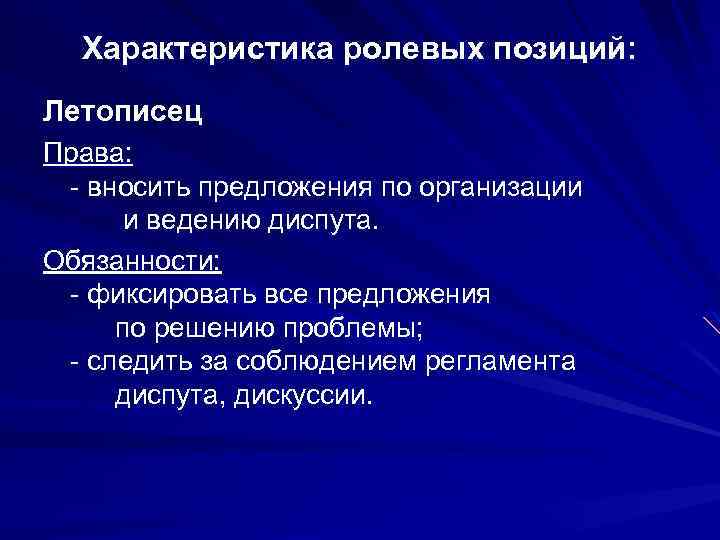 Характеристика ролевых позиций:

Летописец

Права:

- вносить предложения по организации и ведению диспута.

Обязанности:

- фиксировать все предложения по решению проблемы;
- следить за соблюдением регламента диспута, дискуссии.